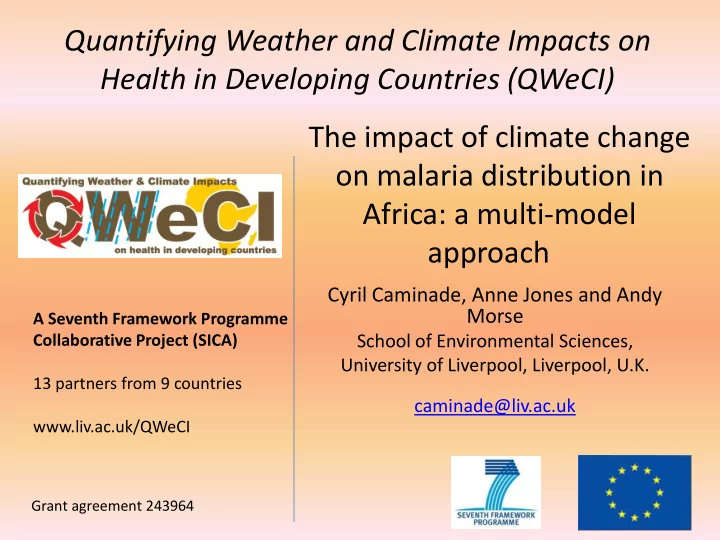 Quantifying Weather and Climate Impacts on Health in Developing Countries (QWeCI)

Quantifying Weather & Climate Impacts

QWeCI

on health in developing countries

A Seventh Framework Programme Collaborative Project (SICA)

13 partners from 9 countries

www.liv.ac.uk/QWeCI

Grant agreement 243964

The impact of climate change on malaria distribution in Africa: a multi-model approach

Cyril Caminade, Anne Jones and Andy Morse

School of Environmental Sciences, University of Liverpool, Liverpool, U.K.

caminade@liv.ac.uk

SEVENTH FRAMEWORK PROGRAMME